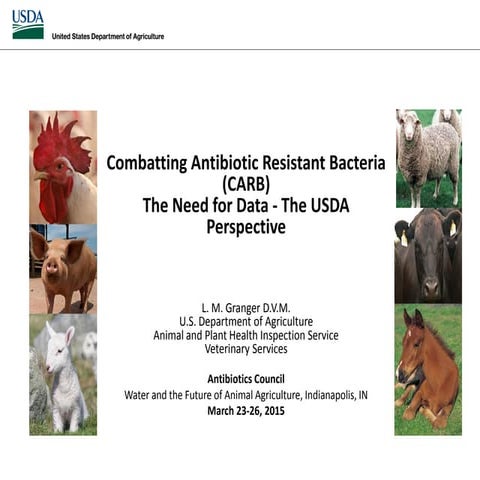 USDA
United States Department of Agriculture

Combatting Antibiotic Resistant Bacteria (CARB)
The Need for Data - The USDA Perspective

L. M. Granger D.V.M.
U.S. Department of Agriculture
Animal and Plant Health Inspection Service
Veterinary Services

Antibiotics Council
Water and the Future of Animal Agriculture, Indianapolis, IN
March 23-26, 2015